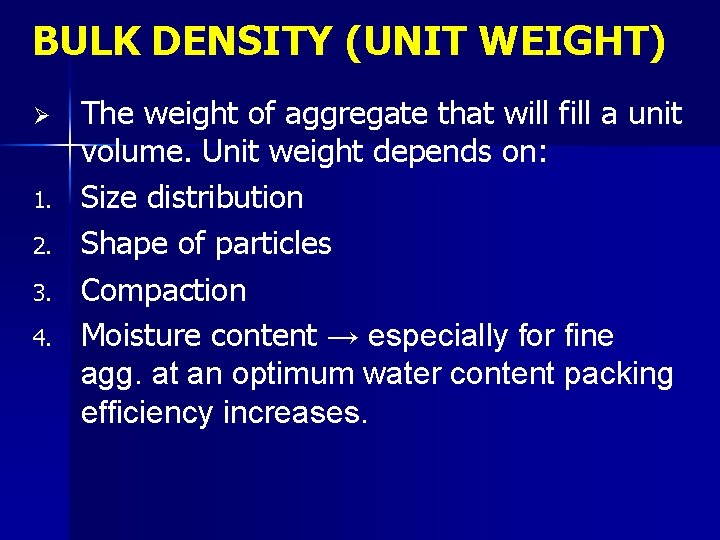 BULK DENSITY (UNIT WEIGHT)

➢ The weight of aggregate that will fill a unit volume. Unit weight depends on:

1. Size distribution
2. Shape of particles
3. Compaction
4. Moisture content → especially for fine agg. at an optimum water content packing efficiency increases.